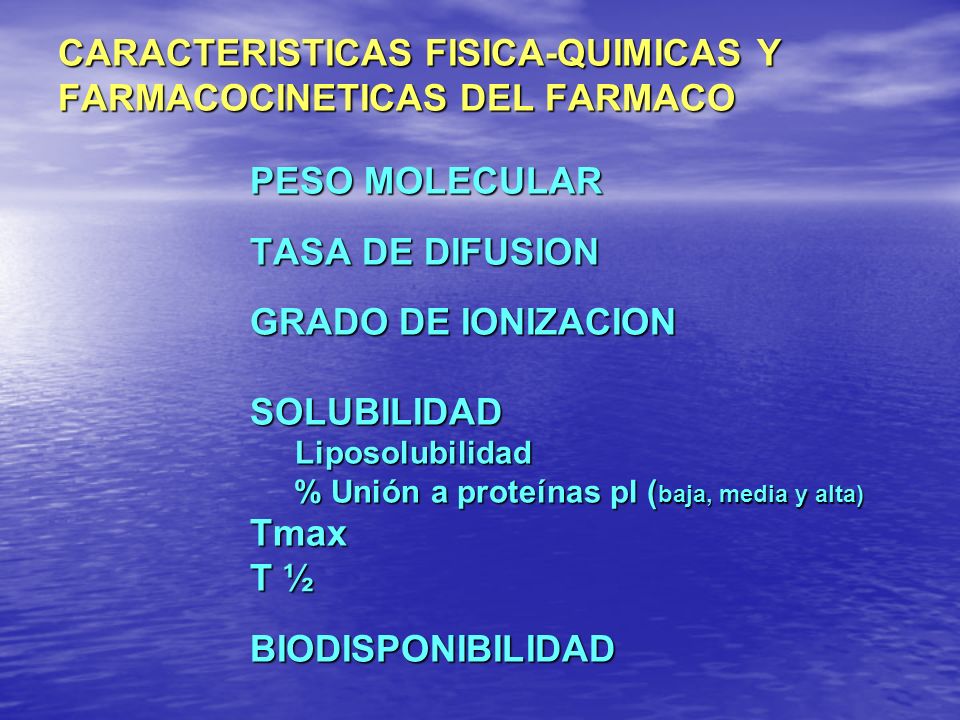 CARACTERISTICAS FISICA-QUIMICAS Y FARMACOCINETICAS DEL FARMACO

PESO MOLECULAR

TASA DE DIFUSION

GRADO DE IONIZACION

SOLUBILIDAD
Liposolubilidad
% Unión a proteínas pl (baja, media y alta)
Tmax
T ½

BIODISPONIBILIDAD